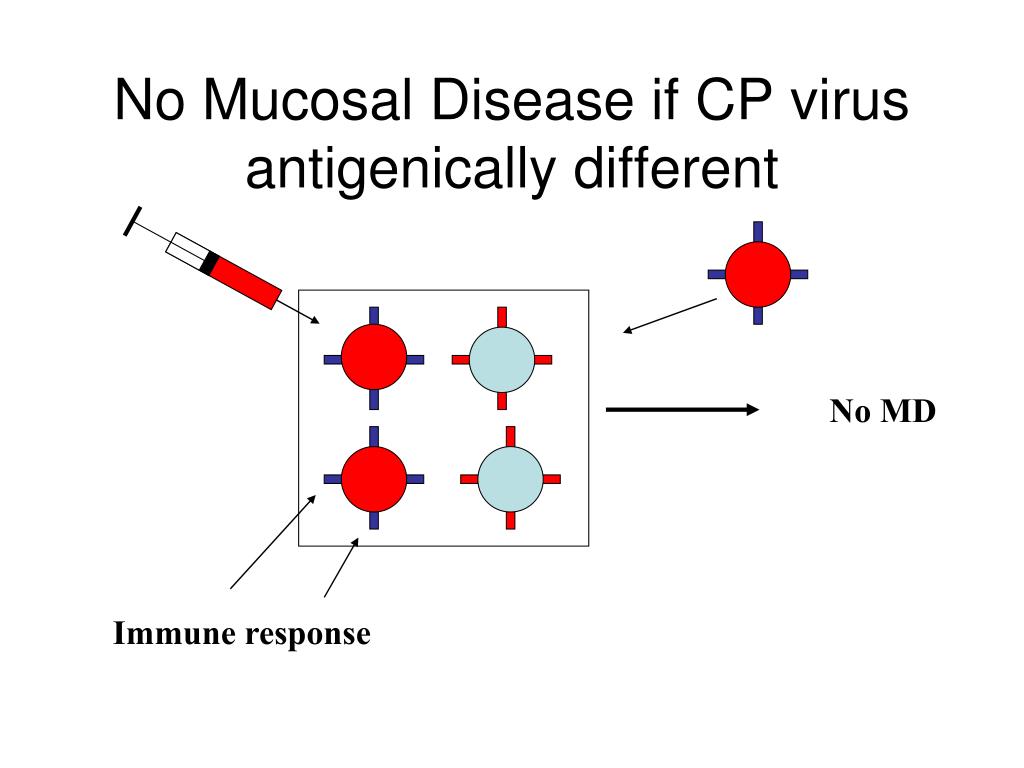 No Mucosal Disease if CP virus antigenically different

No MD

Immune response